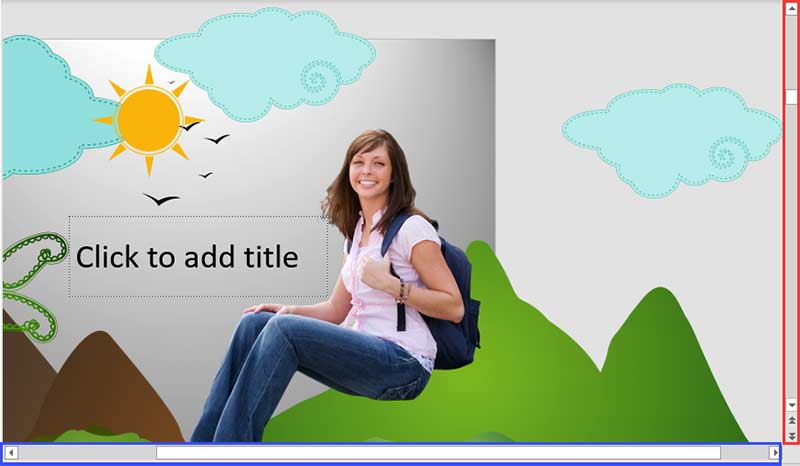 Click to add title